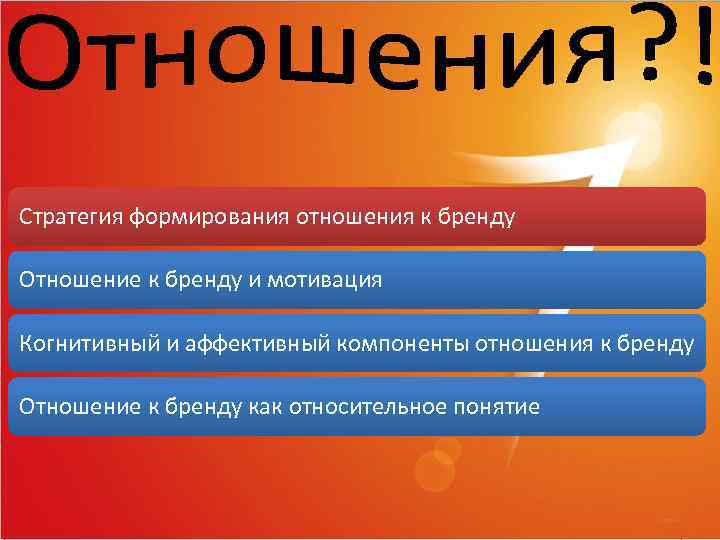 Отношения?!

Стратегия формирования отношения к бренду

Отношение к бренду и мотивация

Когнитивный и аффективный компоненты отношения к бренду

Отношение к бренду как относительное понятие